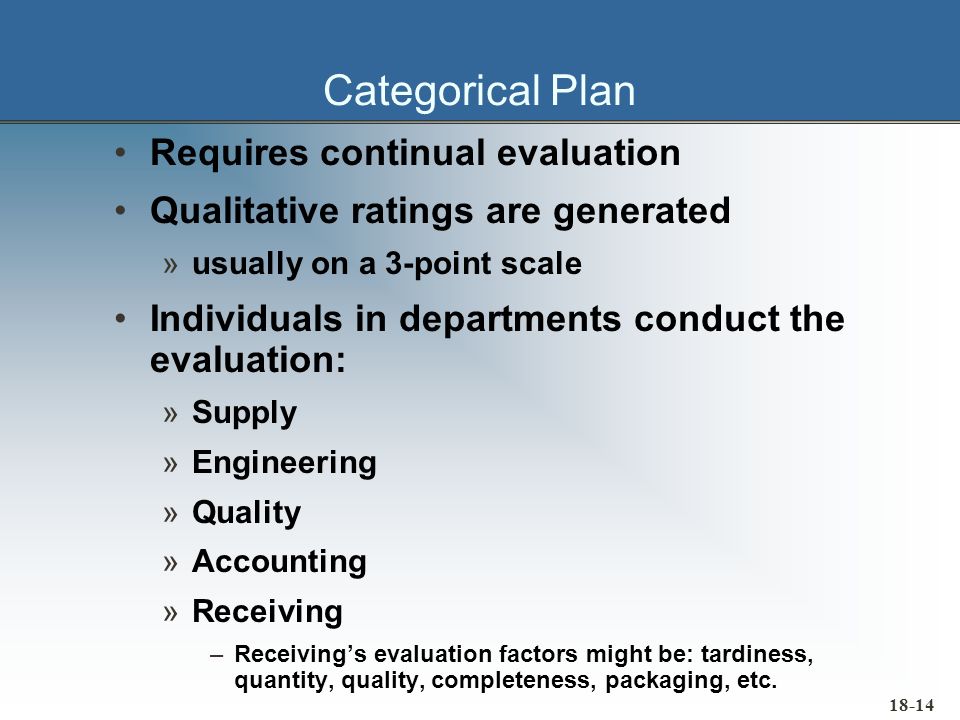 Categorical Plan

• Requires continual evaluation

• Qualitative ratings are generated

» usually on a 3-point scale

• Individuals in departments conduct the evaluation:

» Supply

» Engineering

» Quality

» Accounting

» Receiving

– Receiving’s evaluation factors might be: tardiness, quantity, quality, completeness, packaging, etc.

18-14